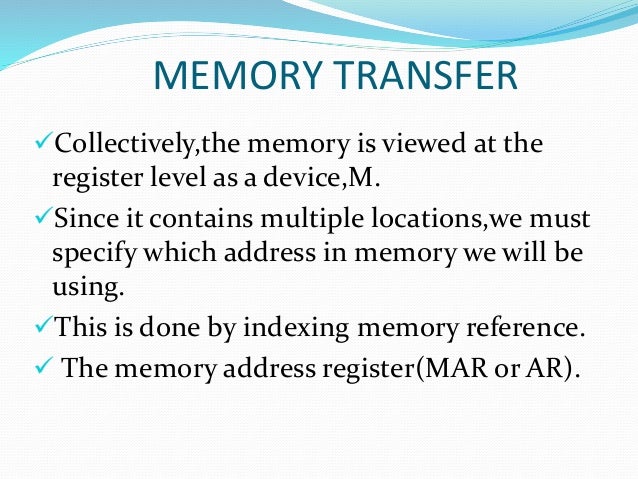 MEMORY TRANSFER

✓Collectively,the memory is viewed at the register level as a device,M.

✓Since it contains multiple locations,we must specify which address in memory we will be using.

✓This is done by indexing memory reference.

✓ The memory address register(MAR or AR).